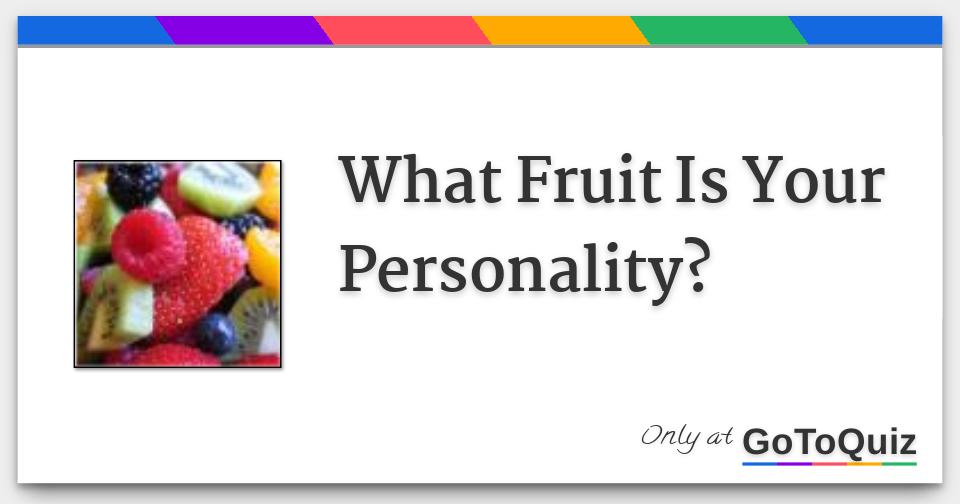 What Fruit Is Your Personality?

Only at GoToQuiz